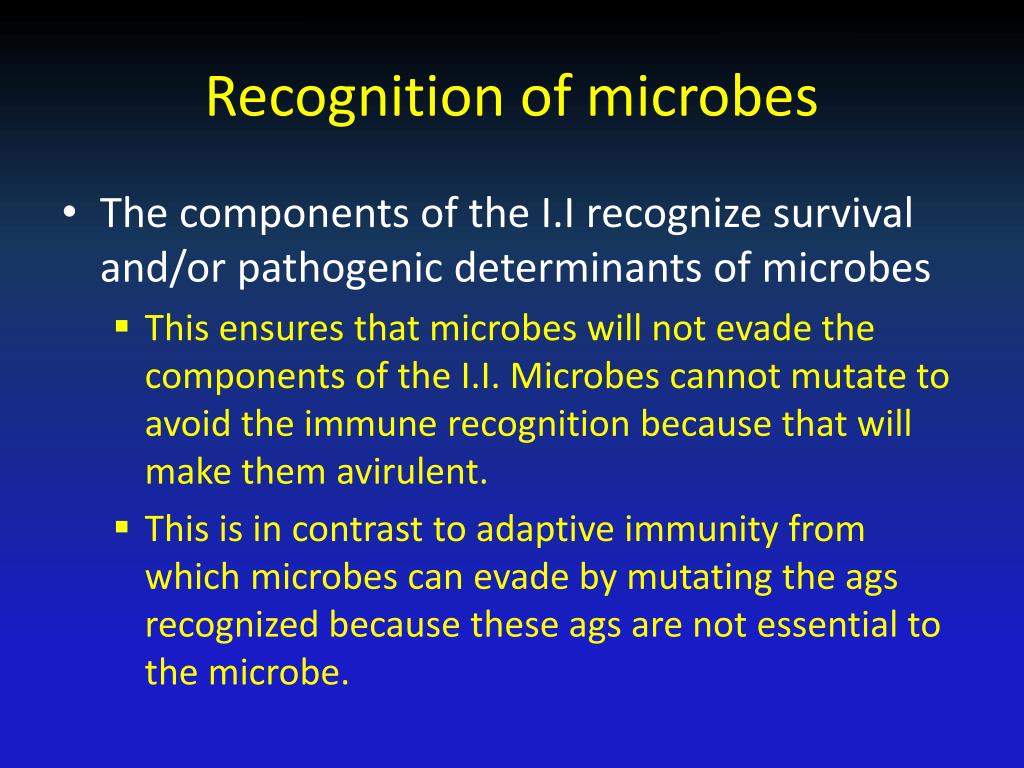 Recognition of microbes

• The components of the I.I recognize survival and/or pathogenic determinants of microbes

▪ This ensures that microbes will not evade the components of the I.I. Microbes cannot mutate to avoid the immune recognition because that will make them avirulent.

▪ This is in contrast to adaptive immunity from which microbes can evade by mutating the ags recognized because these ags are not essential to the microbe.